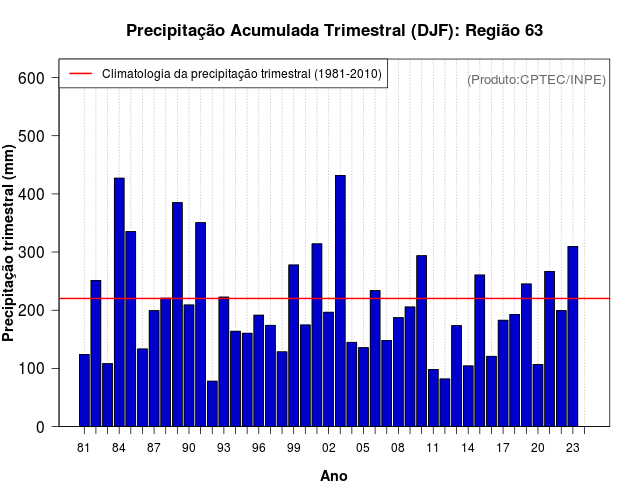 Precipitação Acumulada Trimestral (DJF): Região 63

Climatologia da precipitação trimestral (1981-2010)

(Produto:CPTEC/INPE)

Precipitação trimestral (mm)

600
500
400
300
200
100
0

81 84 87 90 93 96 99 02 05 08 11 14 17 20 23

Ano